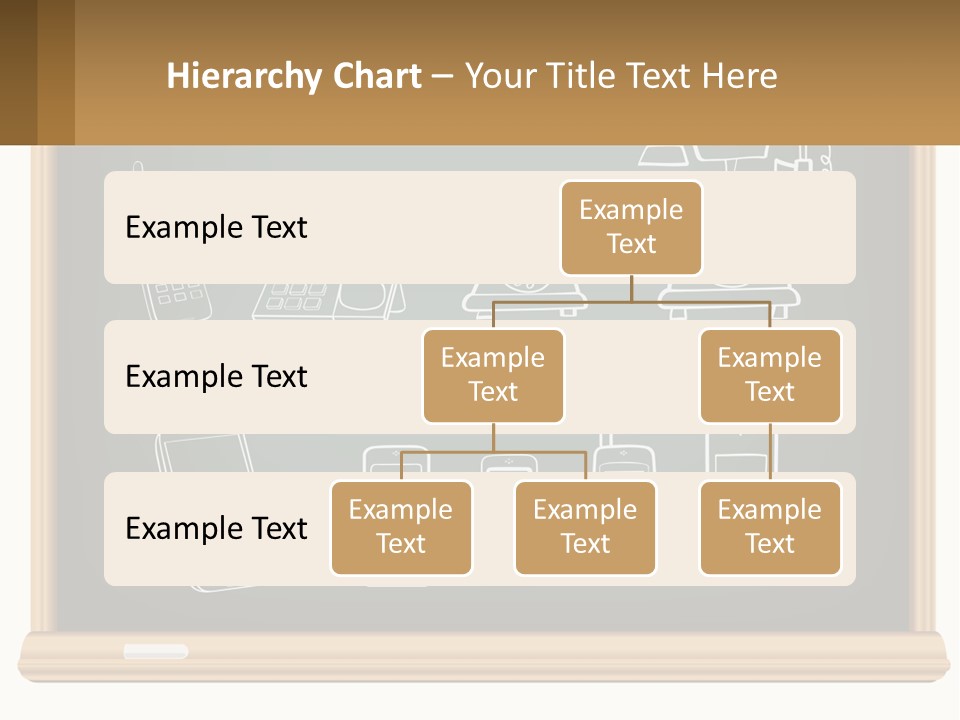 Hierarchy Chart – Your Title Text Here

Example Text

Example Text

Example Text

Example Text

Example Text

Example Text

Example Text

Example Text

Example Text